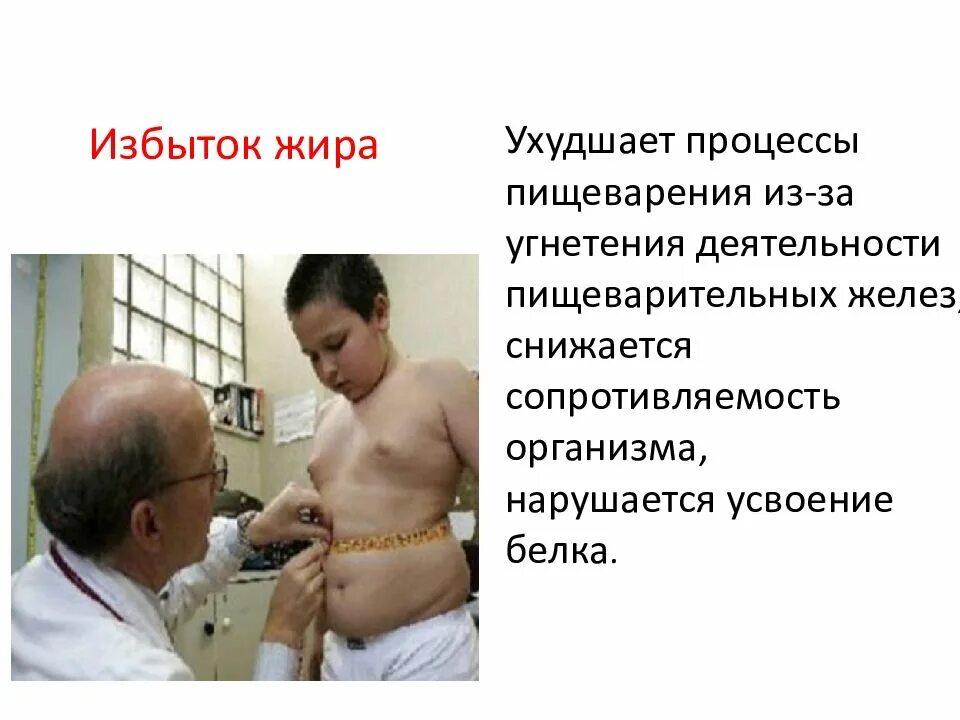 Избыток жира

Ухудшает процессы пищеварения из-за угнетения деятельности пищеварительных желез, снижается сопротивляемость организма, нарушается усвоение белка.